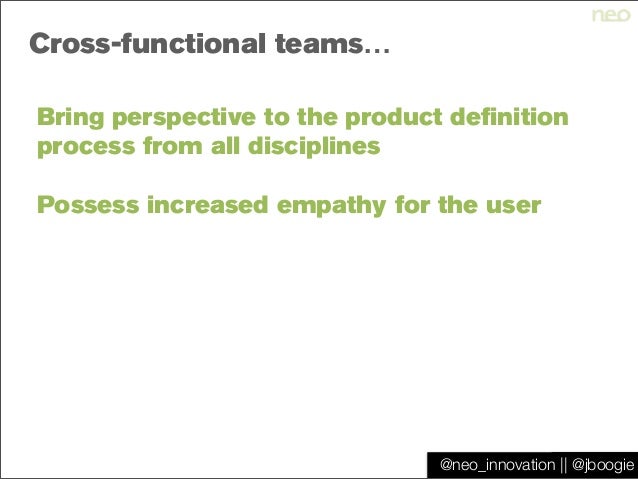 neo

Cross-functional teams…

Bring perspective to the product definition process from all disciplines

Possess increased empathy for the user

@neo_innovation || @jboogie